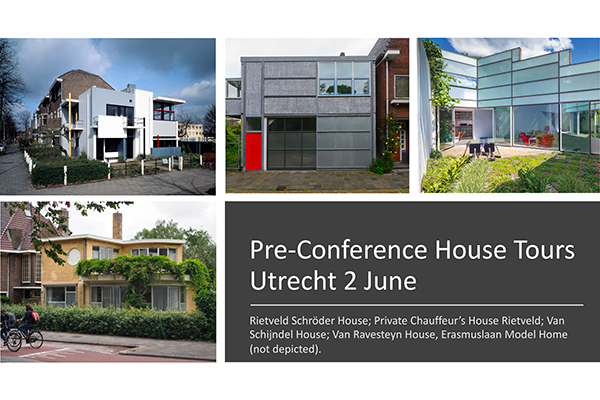 Pre-Conference House Tours
Utrecht 2 June

Rietveld Schröder House; Private Chauffeur's House Rietveld; Van Schijndel House; Van Ravesteyn House, Erasmuslaan Model Home (not depicted).